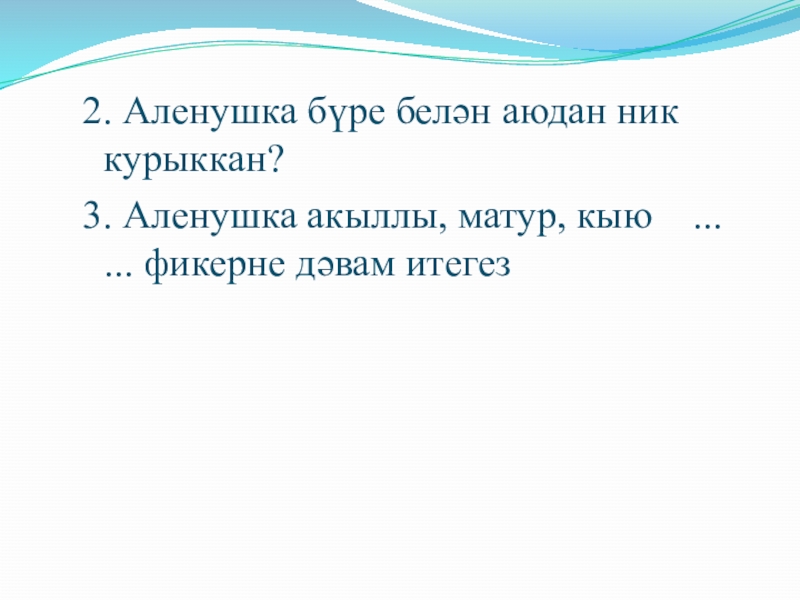 2. Аленушка бүре белән аюдан ник курыккан?

3. Аленушка акыллы, матур, кыю ... ... фикерне дәвам итегез